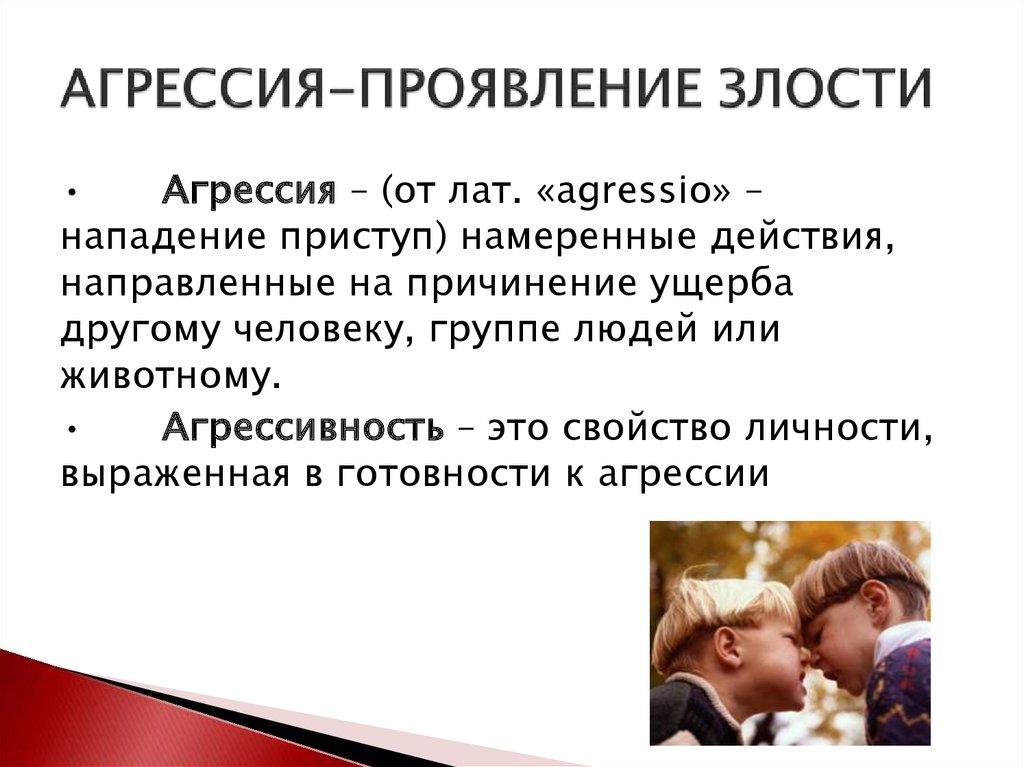 АГРЕССИЯ–ПРОЯВЛЕНИЕ ЗЛОСТИ

• Агрессия – (от лат. «agressio» – нападение приступ) намеренные действия, направленные на причинение ущерба другому человеку, группе людей или животному.

• Агрессивность – это свойство личности, выраженная в готовности к агрессии